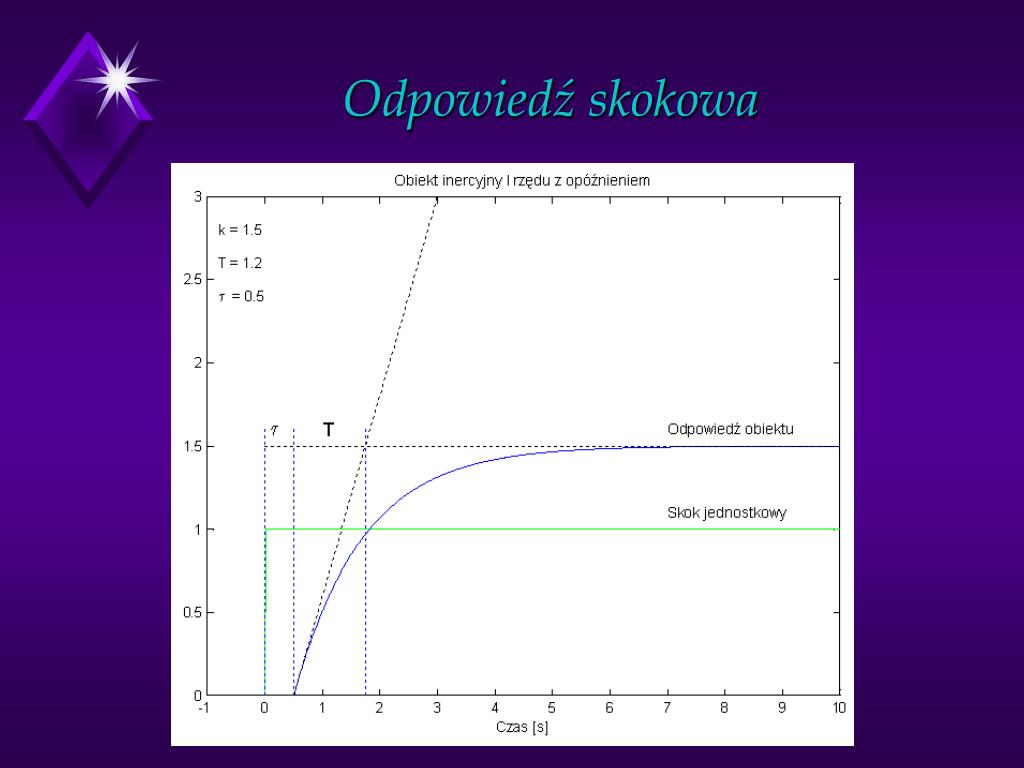 Odpowiedź skokowa

Obiekt inercyjny I rzędu z opóźnieniem

k = 1.5

T = 1.2

$\tau$ = 0.5

$\tau$

T

Odpowiedź obiektu

Skok jednostkowy

3
2.5
2
1.5
1
0.5
0

-1 0 1 2 3 4 5 6 7 8 9 10

Czas [s]